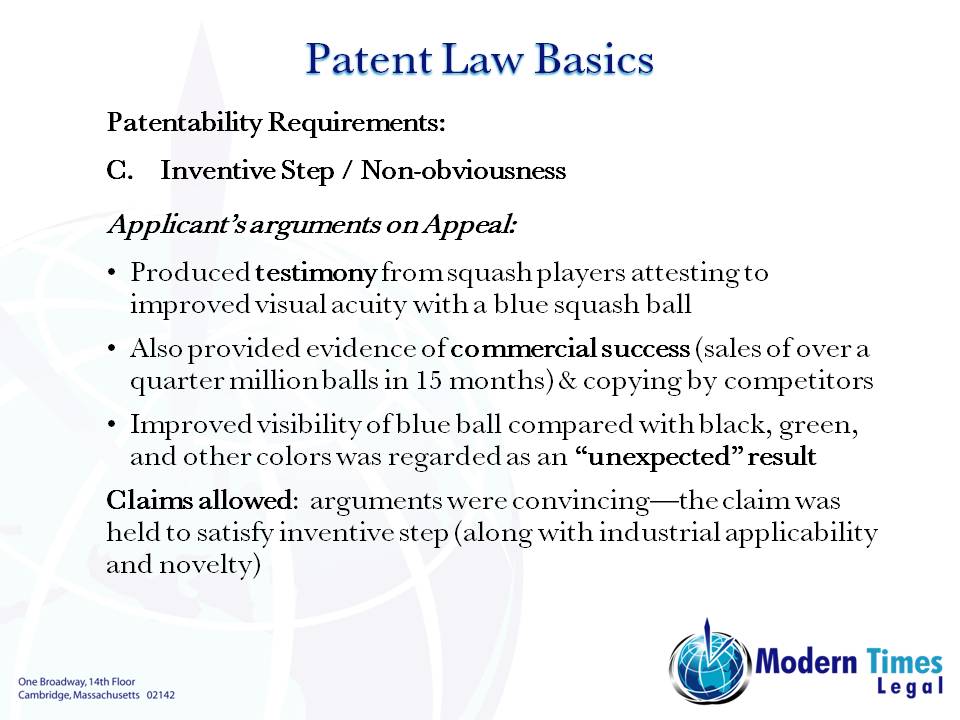 Patent Law Basics

Patentability Requirements:

C. Inventive Step / Non-obviousness

Applicant's arguments on Appeal:

• Produced testimony from squash players attesting to improved visual acuity with a blue squash ball

• Also provided evidence of commercial success (sales of over a quarter million balls in 15 months) & copying by competitors

• Improved visibility of blue ball compared with black, green, and other colors was regarded as an "unexpected" result

Claims allowed: arguments were convincing—the claim was held to satisfy inventive step (along with industrial applicability and novelty)

One Broadway, 14th Floor
Cambridge, Massachusetts 02142

Modern Times
Legal